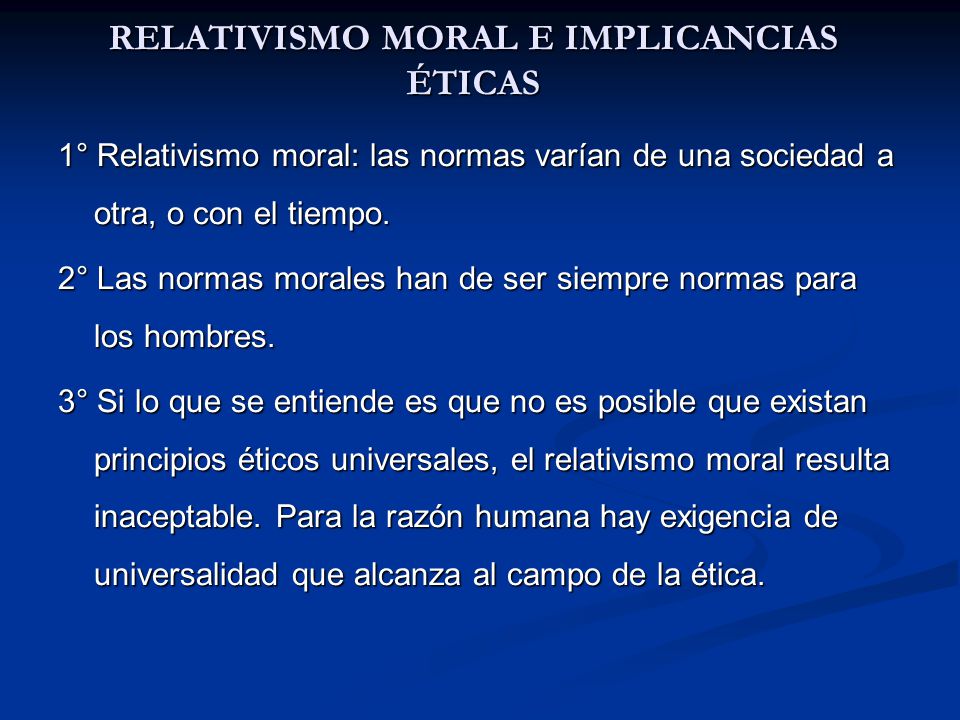 RELATIVISMO MORAL E IMPLICANCIAS ÉTICAS

1° Relativismo moral: las normas varían de una sociedad a otra, o con el tiempo.

2° Las normas morales han de ser siempre normas para los hombres.

3° Si lo que se entiende es que no es posible que existan principios éticos universales, el relativismo moral resulta inaceptable. Para la razón humana hay exigencia de universalidad que alcanza al campo de la ética.